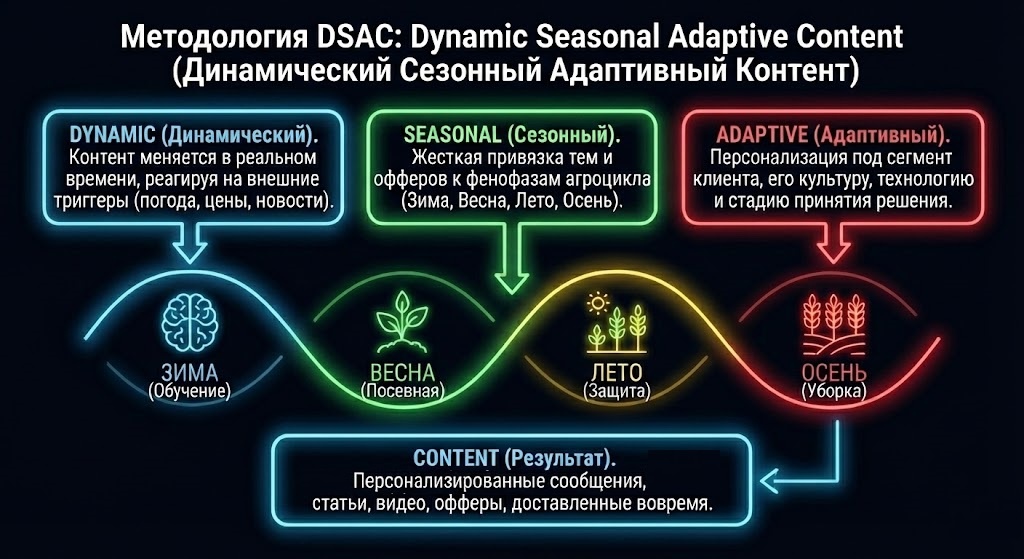 Методология DSAC: Dynamic Seasonal Adaptive Content
(Динамический Сезонный Адаптивный Контент)

DYNAMIC (Динамический). Контент меняется в реальном времени, реагируя на внешние триггеры (погода, цены, новости).

SEASONAL (Сезонный). Жесткая привязка тем и офферов к фенофазам агроцикла (Зима, Весна, Лето, Осень).

ADAPTIVE (Адаптивный). Персонализация под сегмент клиента, его культуру, технологию и стадию принятия решения.

ЗИМА
(Обучение)

ВЕСНА
(Посевная)

ЛЕТО
(Защита)

ОСЕНЬ
(Уборка)

CONTENT (Результат). Персонализированные сообщения, статьи, видео, офферы, доставленные вовремя.